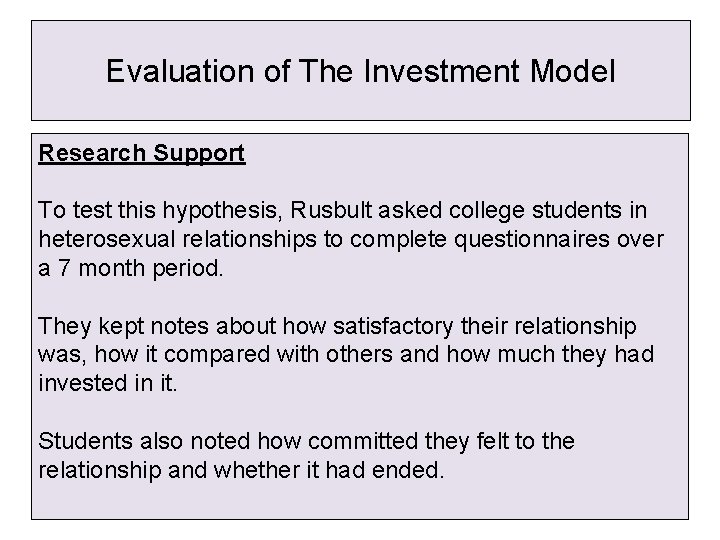 Evaluation of The Investment Model

Research Support

To test this hypothesis, Rusbult asked college students in heterosexual relationships to complete questionnaires over a 7 month period.

They kept notes about how satisfactory their relationship was, how it compared with others and how much they had invested in it.

Students also noted how committed they felt to the relationship and whether it had ended.